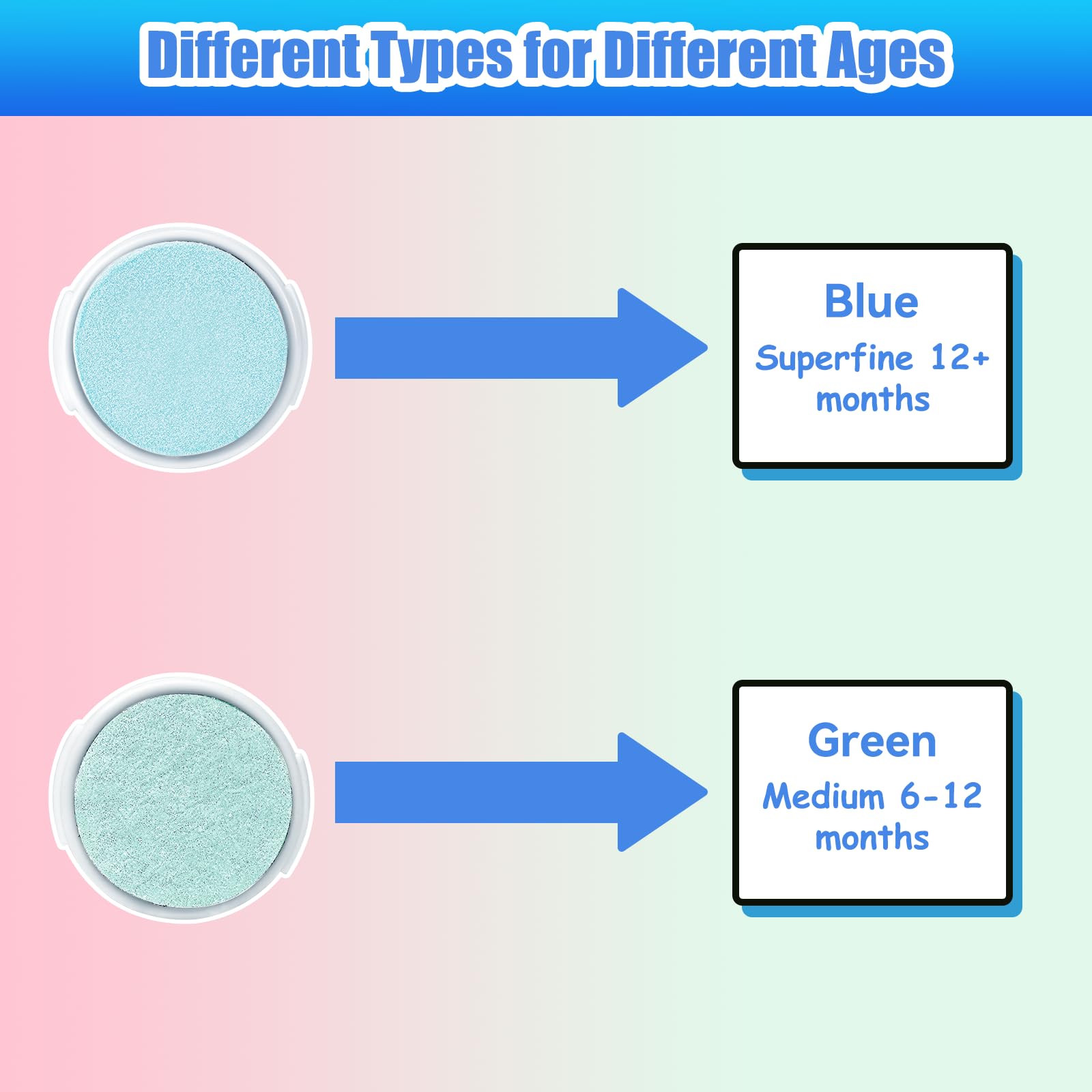 Different Types for Different Ages

Blue
Superfine 12+ months

Green
Medium 6-12 months